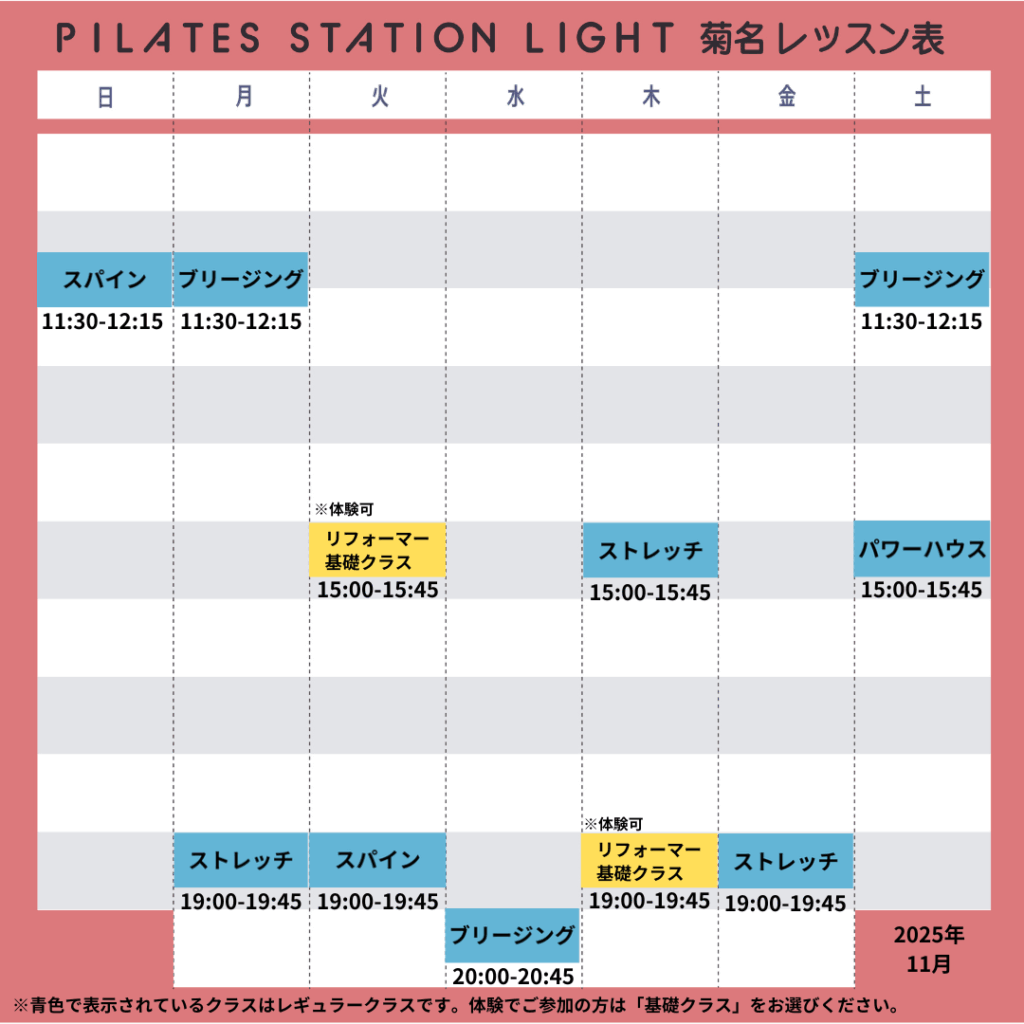 PILATES STATION LIGHT 菊名レッスン表

| 日 | 月 | 火 | 水 | 木 | 金 | 土 |
|---|---|---|---|---|---|---|
| スパイン 11:30-12:15 | ブリージング 11:30-12:15 | | | | | ブリージング 11:30-12:15 |
| | | ※体験可 リフォーマー基礎クラス 15:00-15:45 | | ストレッチ 15:00-15:45 | | パワーハウス 15:00-15:45 |
| | ストレッチ 19:00-19:45 | スパイン 19:00-19:45 | | ※体験可 リフォーマー基礎クラス 19:00-19:45 | ストレッチ 19:00-19:45 | |
| | | | ブリージング 20:00-20:45 | | | |

2025年 11月

※青色で表示されているクラスはレギュラークラスです。体験でご参加の方は「基礎クラス」をお選びください。